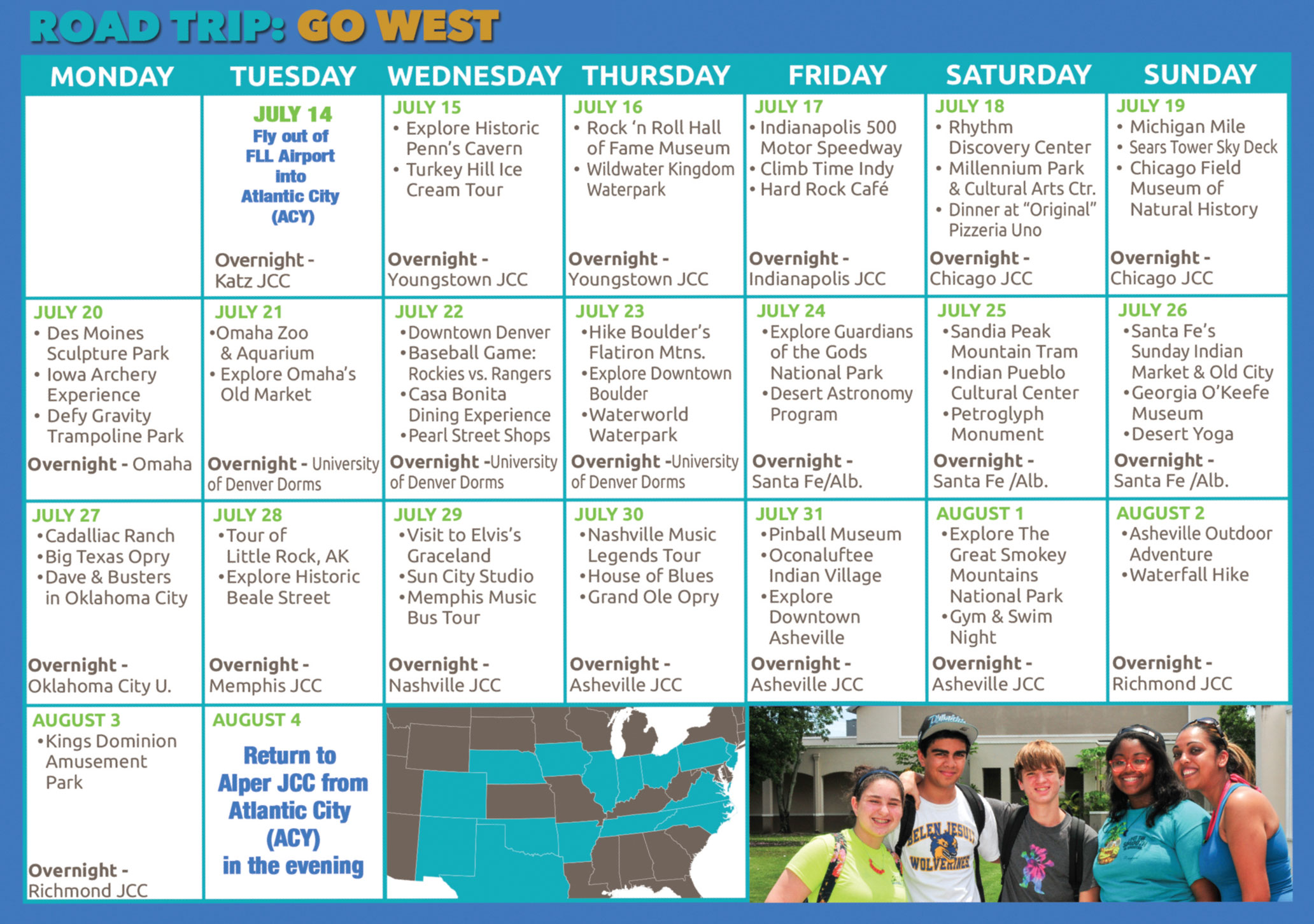 ROAD TRIP: GO WEST

| MONDAY | TUESDAY | WEDNESDAY | THURSDAY | FRIDAY | SATURDAY | SUNDAY |
|---|---|---|---|---|---|---|
| | JULY 14 Fly out of FLL Airport into Atlantic City (ACY) Overnight - Katz JCC | JULY 15 • Explore Historic Penn's Cavern • Turkey Hill Ice Cream Tour Overnight - Youngstown JCC | JULY 16 • Rock 'n Roll Hall of Fame Museum • Wildwater Kingdom Waterpark Overnight - Youngstown JCC | JULY 17 • Indianapolis 500 Motor Speedway • Climb Time Indy • Hard Rock Café Overnight - Indianapolis JCC | JULY 18 • Rhythm Discovery Center • Millennium Park & Cultural Arts Ctr. • Dinner at "Original" Pizzeria Uno Overnight - Chicago JCC | JULY 19 • Michigan Mile • Sears Tower Sky Deck • Chicago Field Museum of Natural History Overnight - Chicago JCC |
| JULY 20 • Des Moines Sculpture Park • Iowa Archery Experience • Defy Gravity Trampoline Park Overnight - Omaha | JULY 21 •Omaha Zoo & Aquarium • Explore Omaha's Old Market Overnight - University of Denver Dorms | JULY 22 •Downtown Denver •Baseball Game: Rockies vs. Rangers •Casa Bonita Dining Experience •Pearl Street Shops Overnight -University of Denver Dorms | JULY 23 •Hike Boulder's Flatiron Mtns. •Explore Downtown Boulder •Waterworld Waterpark Overnight -University of Denver Dorms | JULY 24 •Explore Guardians of the Gods National Park •Desert Astronomy Program Overnight - Santa Fe/Alb. | JULY 25 •Sandia Peak Mountain Tram •Indian Pueblo Cultural Center •Petroglyph Monument Overnight - Santa Fe /Alb. | JULY 26 •Santa Fe's Sunday Indian Market & Old City •Georgia O'Keefe Museum •Desert Yoga Overnight - Santa Fe /Alb. |
| JULY 27 •Cadalliac Ranch •Big Texas Opry •Dave & Busters in Oklahoma City Overnight - Oklahoma City U. | JULY 28 •Tour of Little Rock, AK •Explore Historic Beale Street Overnight - Memphis JCC | JULY 29 •Visit to Elvis's Graceland •Sun City Studio •Memphis Music Bus Tour Overnight - Nashville JCC | JULY 30 •Nashville Music Legends Tour •House of Blues •Grand Ole Opry Overnight - Asheville JCC | JULY 31 •Pinball Museum •Oconaluftee Indian Village •Explore Downtown Asheville Overnight - Asheville JCC | AUGUST 1 •Explore The Great Smokey Mountains National Park •Gym & Swim Night Overnight - Asheville JCC | AUGUST 2 •Asheville Outdoor Adventure •Waterfall Hike Overnight - Richmond JCC |
| AUGUST 3 •Kings Dominion Amusement Park Overnight - Richmond JCC | AUGUST 4 Return to Alper JCC from Atlantic City (ACY) in the evening | | | | | |

BELEN JESUIT WOLVERINES